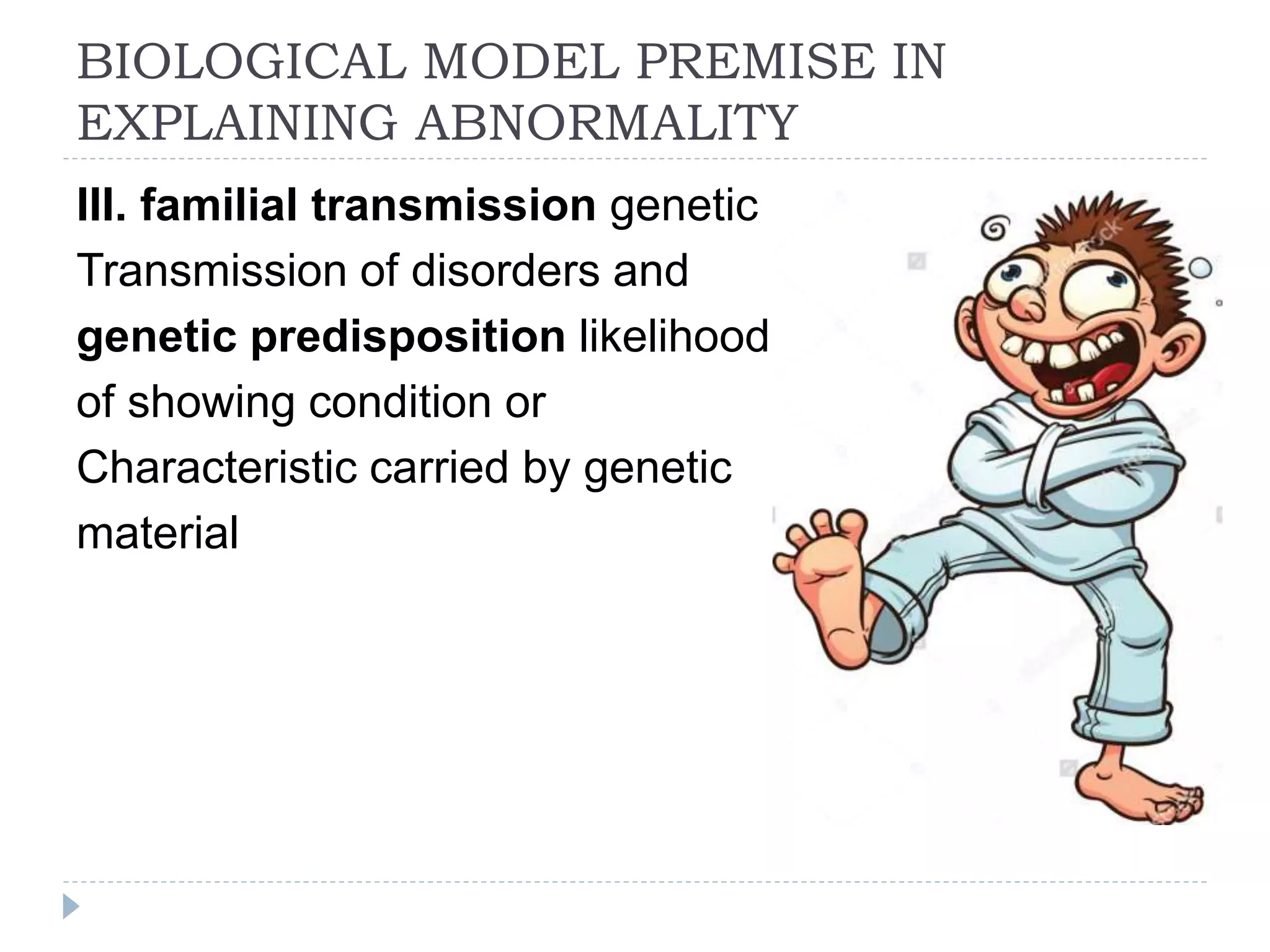 BIOLOGICAL MODEL PREMISE IN EXPLAINING ABNORMALITY

III. familial transmission genetic Transmission of disorders and genetic predisposition likelihood of showing condition or Characteristic carried by genetic material